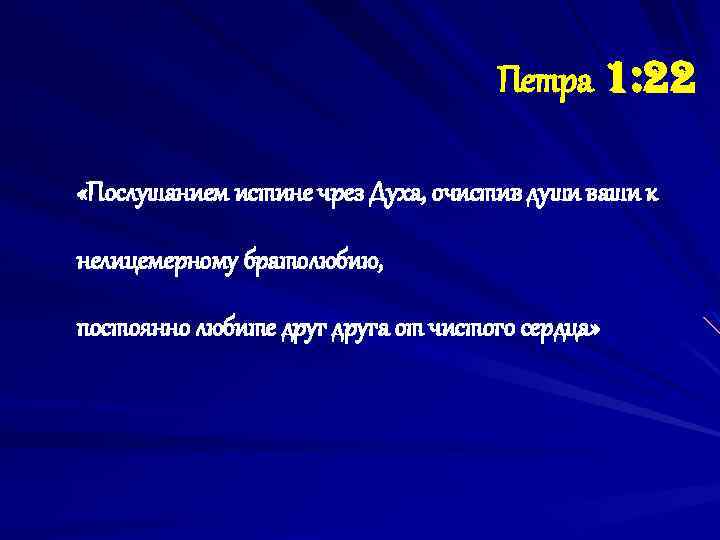 Петра 1:22

«Послушанием истине чрез Духа, очистив души ваши к нелицемерному братолюбию,

постоянно любите друг друга от чистого сердца»